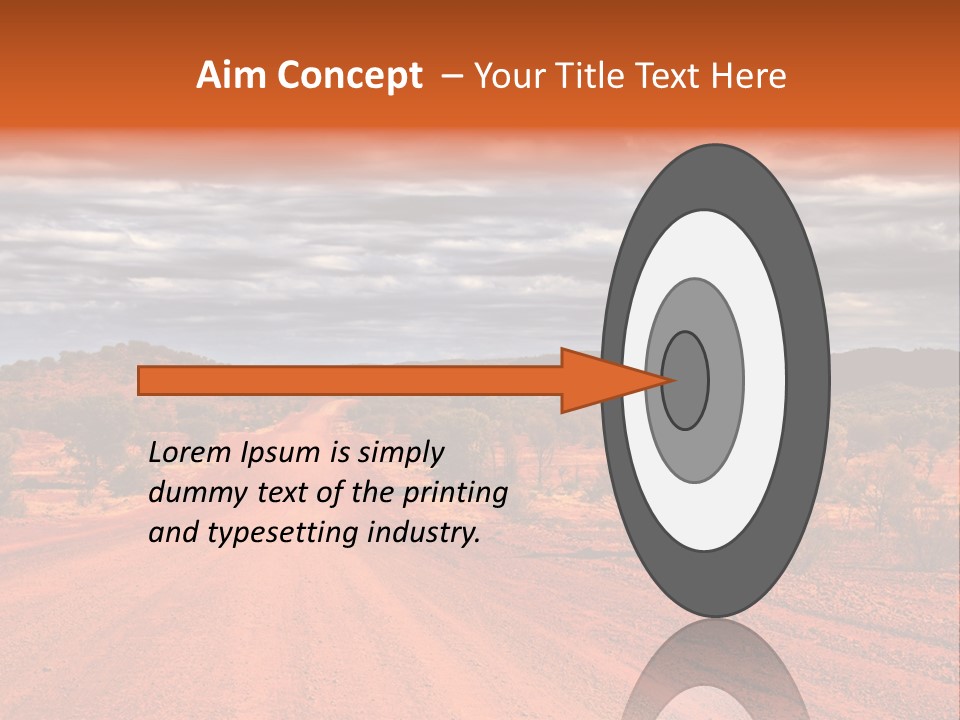 Aim Concept – Your Title Text Here

Lorem Ipsum is simply dummy text of the printing and typesetting industry.